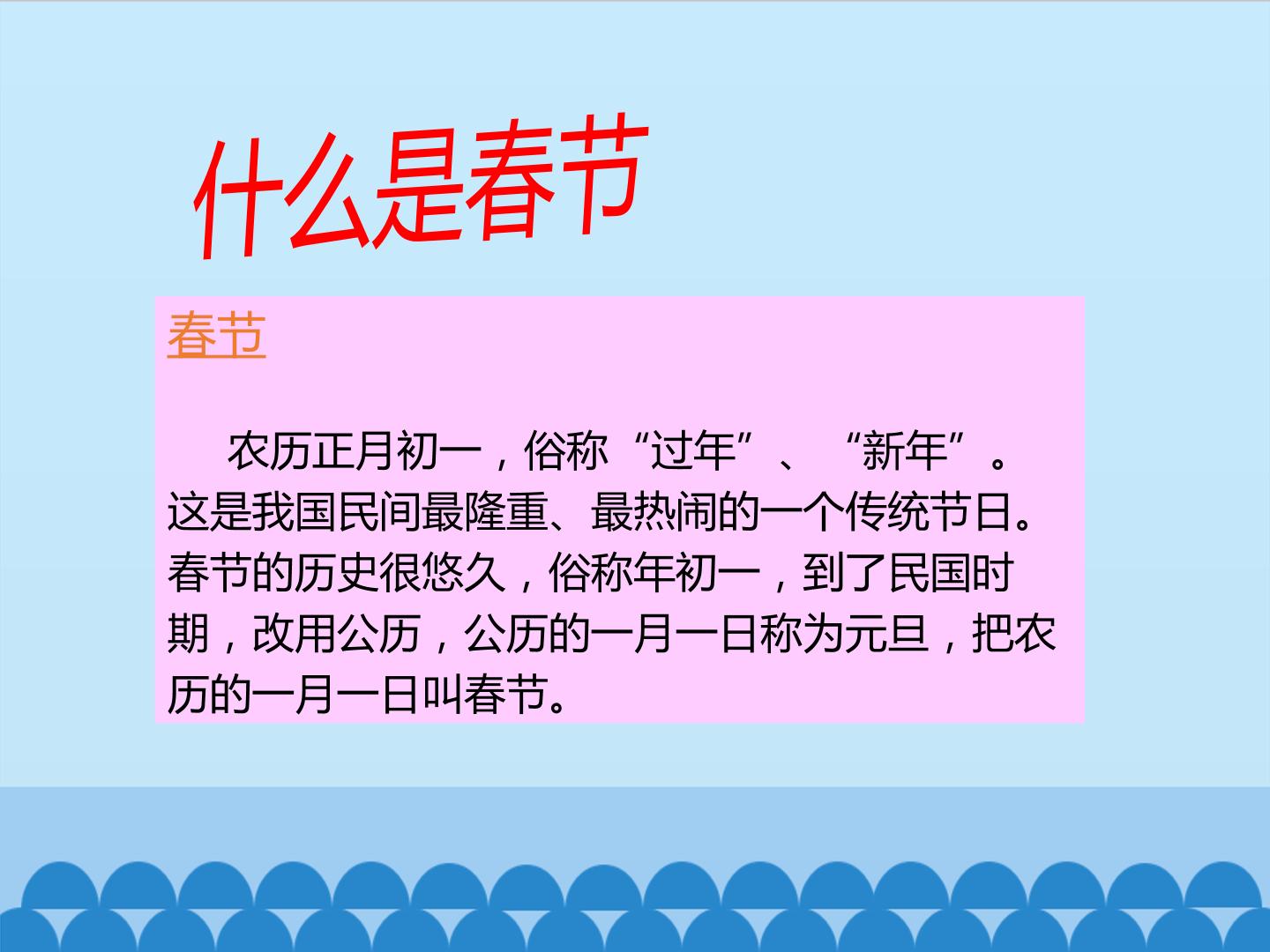 什么是春节

春节

农历正月初一，俗称“过年”、“新年”。这是我国民间最隆重、最热闹的一个传统节日。春节的历史很悠久，俗称年初一，到了民国时期，改用公历，公历的一月一日称为元旦，把农历的一月一日叫春节。